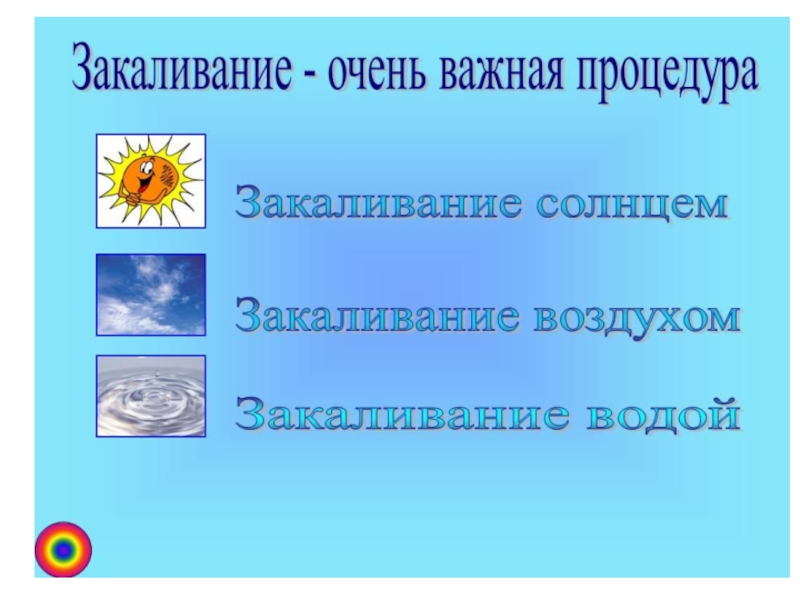 Закаливание - очень важная процедура

Закаливание солнцем

Закаливание воздухом

Закаливание водой